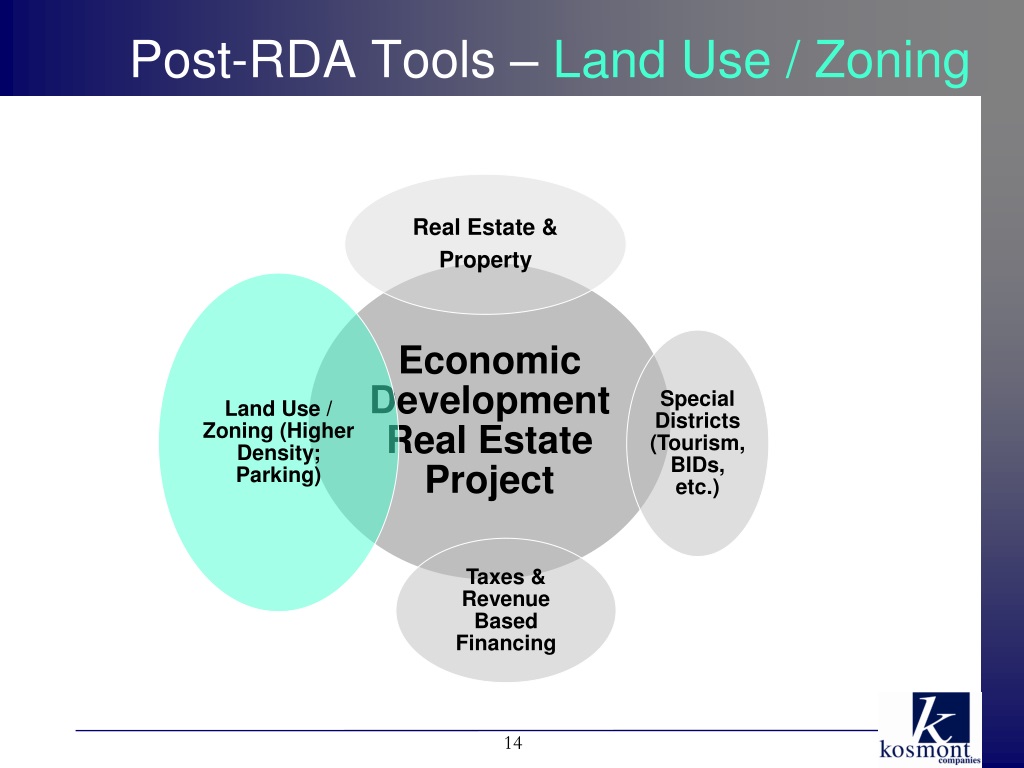 Post-RDA Tools – Land Use / Zoning

Real Estate & Property

Land Use / Zoning (Higher Density; Parking)

Economic Development Real Estate Project

Special Districts (Tourism, BIDs, etc.)

Taxes & Revenue Based Financing

14

k
kosmont
companies